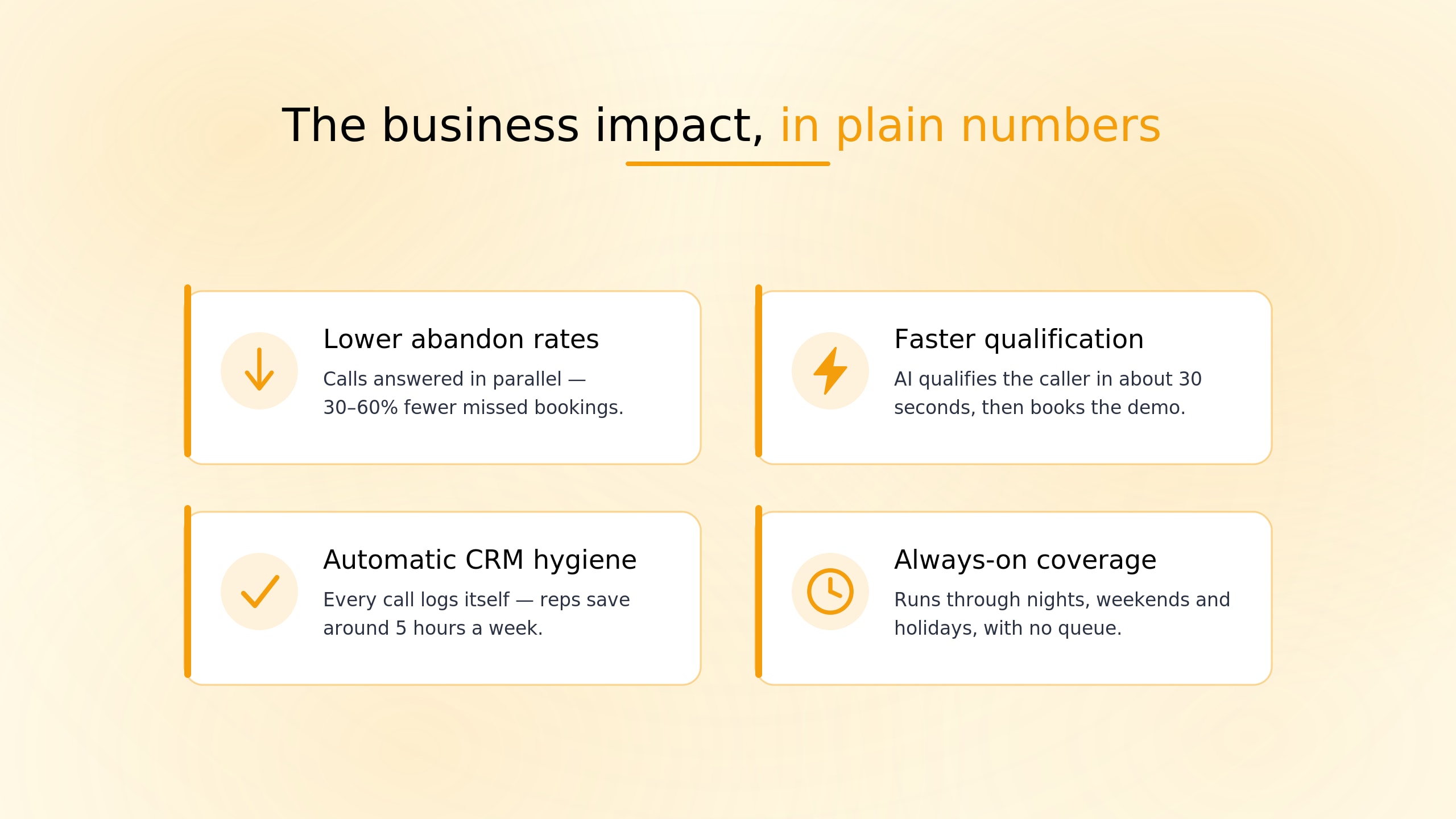 The business impact, in plain numbers

Lower abandon rates

Calls answered in parallel — 30–60% fewer missed bookings.

Faster qualification

AI qualifies the caller in about 30 seconds, then books the demo.

Automatic CRM hygiene

Every call logs itself — reps save around 5 hours a week.

Always-on coverage

Runs through nights, weekends and holidays, with no queue.